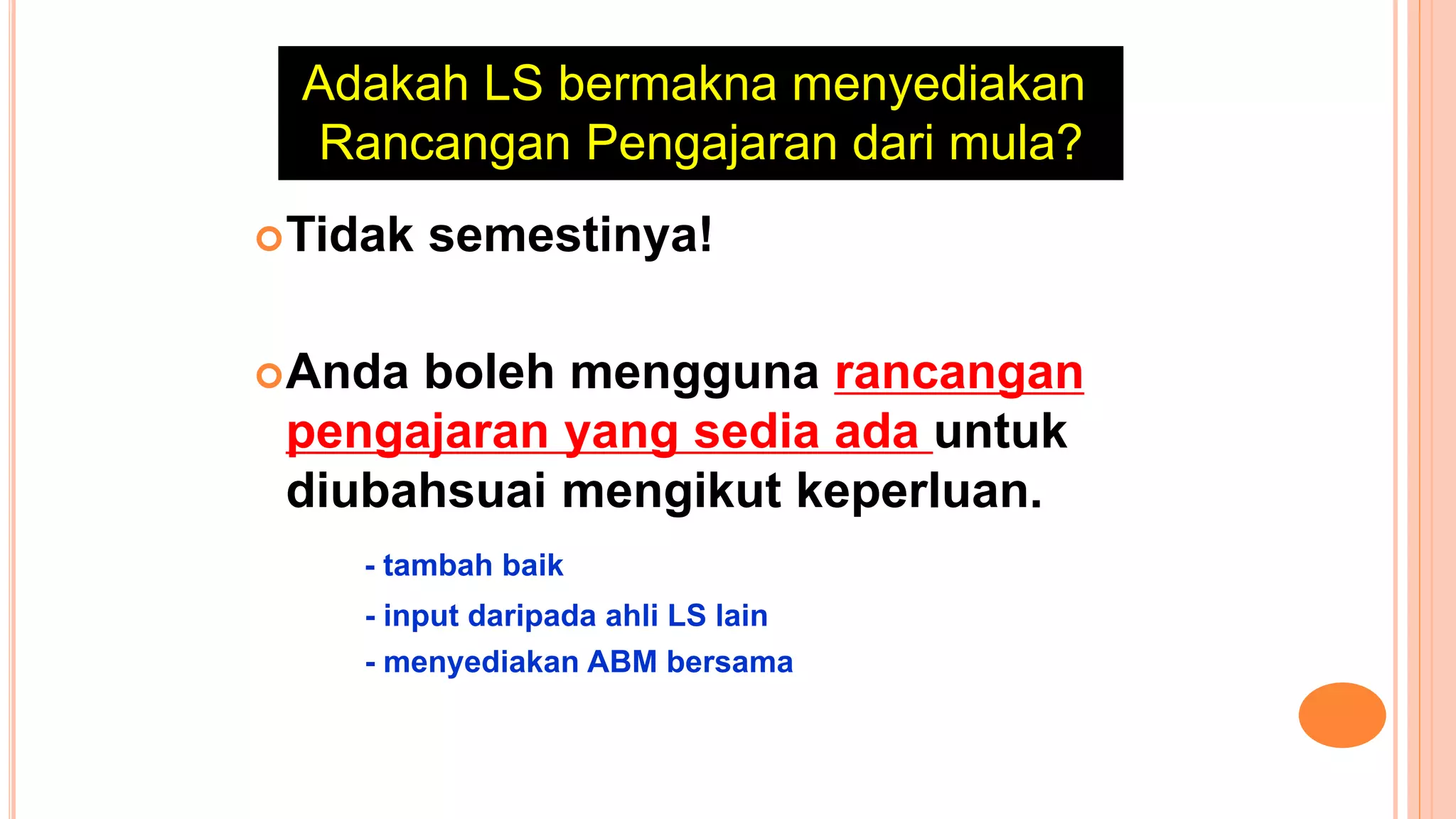 Adakah LS bermakna menyediakan Rancangan Pengajaran dari mula?

Tidak semestinya!

Anda boleh mengguna rancangan pengajaran yang sedia ada untuk diubahsuai mengikut keperluan.

- tambah baik

- input daripada ahli LS lain

- menyediakan ABM bersama